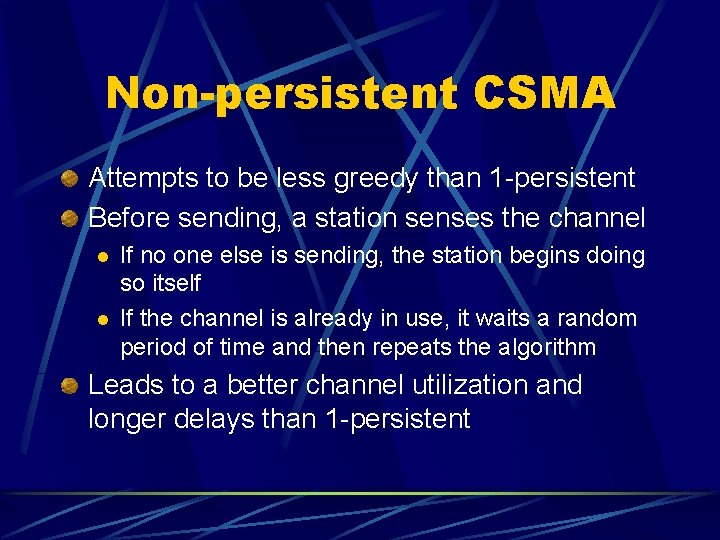 Non-persistent CSMA

Attempts to be less greedy than 1-persistent

Before sending, a station senses the channel

If no one else is sending, the station begins doing so itself

If the channel is already in use, it waits a random period of time and then repeats the algorithm

Leads to a better channel utilization and longer delays than 1-persistent